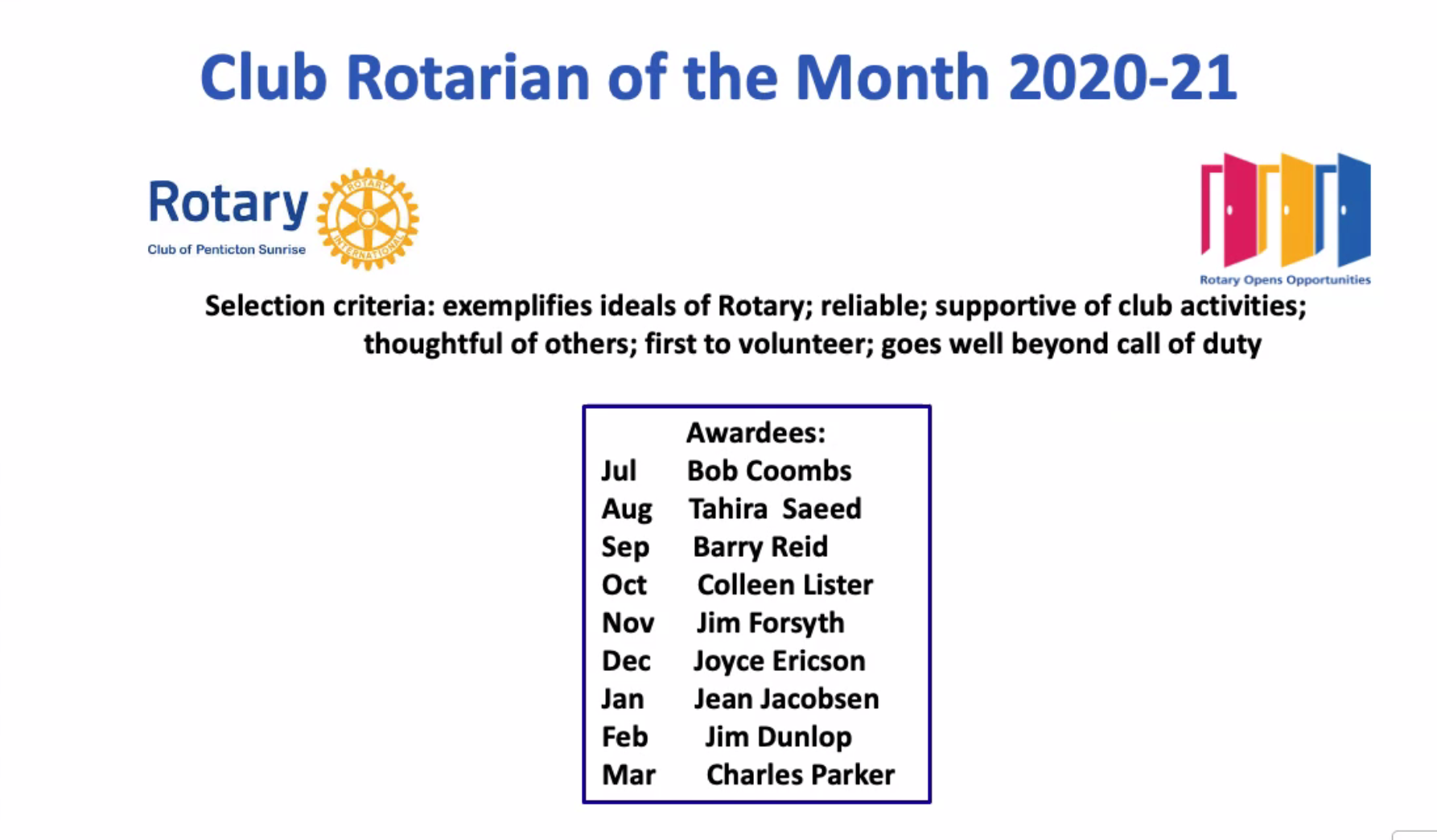 Club Rotarian of the Month 2020-21

Rotary
Club of Penticton Sunrise

ROTARY INTERNATIONAL

Rotary Opens Opportunities

Selection criteria: exemplifies ideals of Rotary; reliable; supportive of club activities; thoughtful of others; first to volunteer; goes well beyond call of duty

Awardees:
Jul Bob Coombs
Aug Tahira Saeed
Sep Barry Reid
Oct Colleen Lister
Nov Jim Forsyth
Dec Joyce Ericson
Jan Jean Jacobsen
Feb Jim Dunlop
Mar Charles Parker